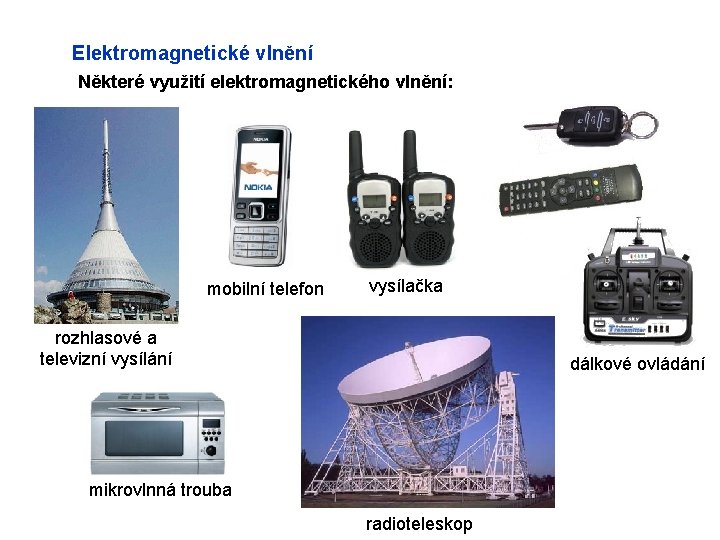 Elektromagnetické vlnění

Některé využití elektromagnetického vlnění:

NOKIA

NOKIA

mobilní telefon

vysílačka

rozhlasové a televizní vysílání

dálkové ovládání

mikrovlnná trouba

radioteleskop